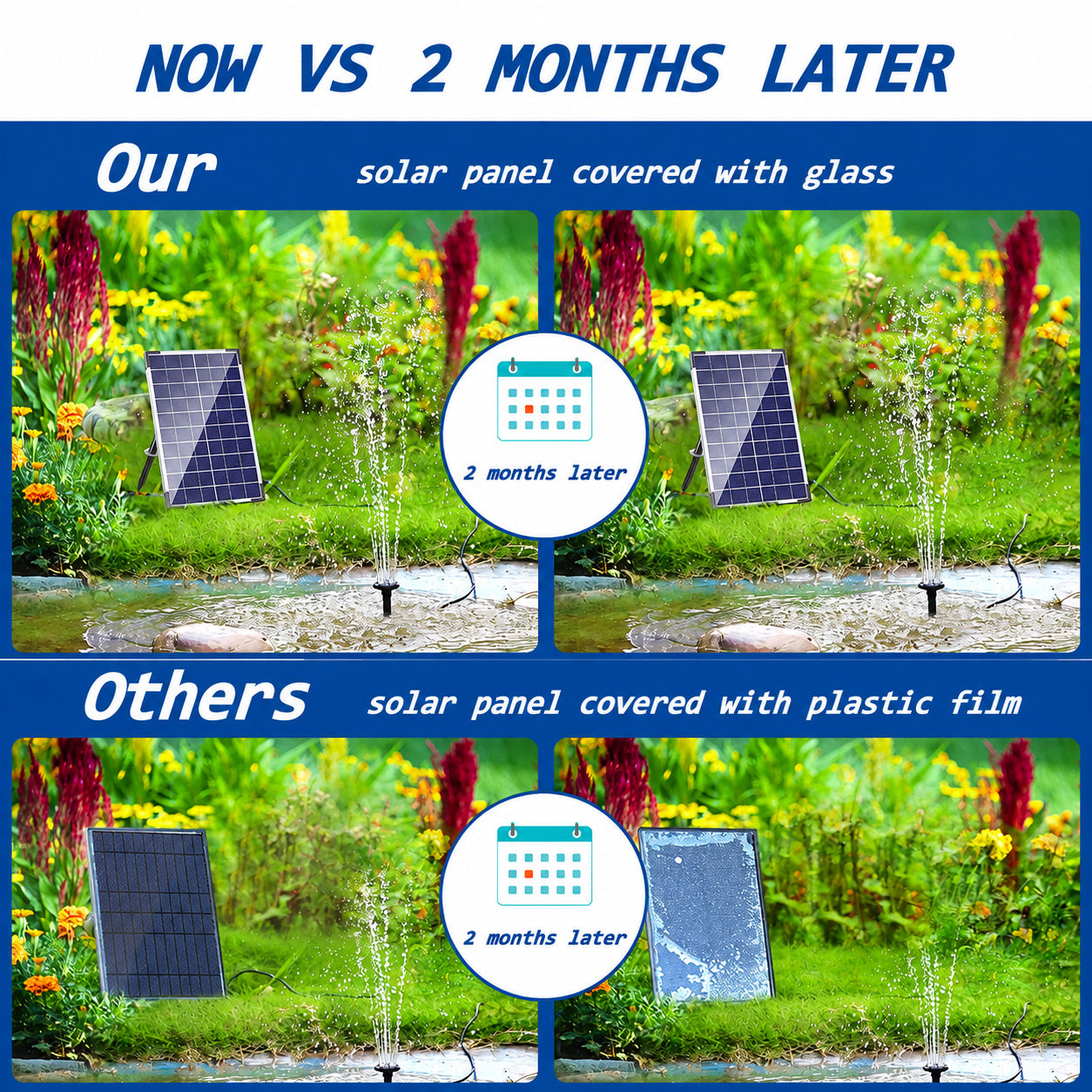 NOW VS 2 MONTHS LATER

Our solar panel covered with glass

2 months later

Others solar panel covered with plastic film

2 months later